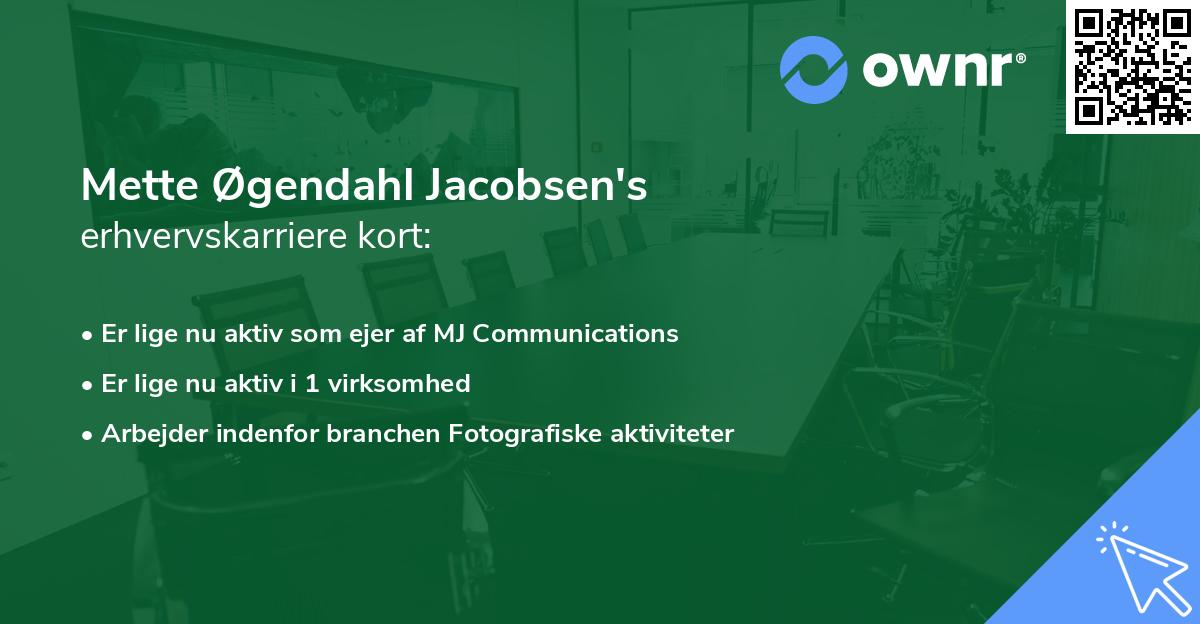 ownr®

Mette Øgendahl Jacobsen's
erhvervskarriere kort:

• Er lige nu aktiv som ejer af MJ Communications
• Er lige nu aktiv i 1 virksomhed
• Arbejder indenfor branchen Fotografiske aktiviteter